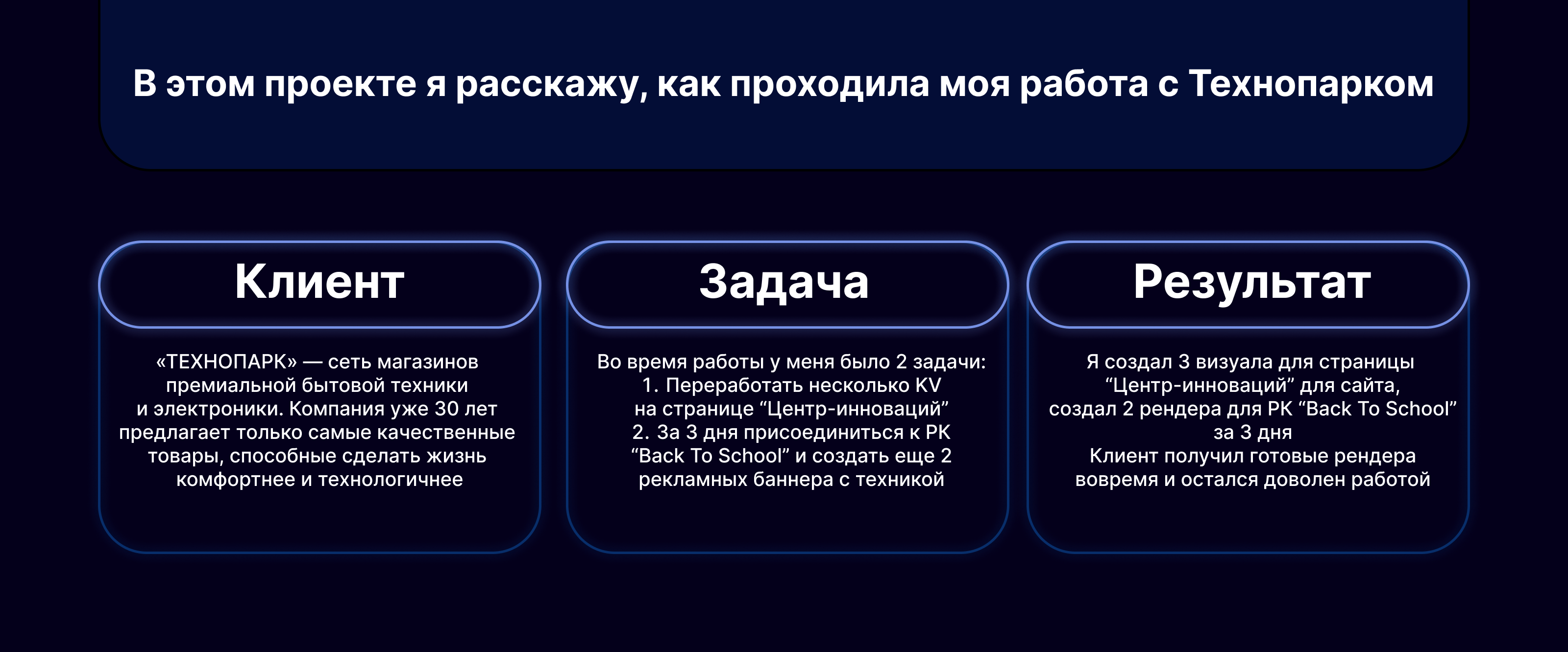 В этом проекте я расскажу, как проходила моя работа с Технопарком

Клиент

«ТЕХНОПАРК» — сеть магазинов премиальной бытовой техники и электроники. Компания уже 30 лет предлагает только самые качественные товары, способные сделать жизнь комфортнее и технологичнее

Задача

Во время работы у меня было 2 задачи:
1. Переработать несколько KV на странице “Центр-инноваций”
2. За 3 дня присоединиться к РК “Back To School” и создать еще 2 рекламных баннера с техникой

Результат

Я создал 3 визуала для страницы “Центр-инноваций” для сайта, создал 2 рендера для РК “Back To School” за 3 дня
Клиент получил готовые рендера вовремя и остался доволен работой